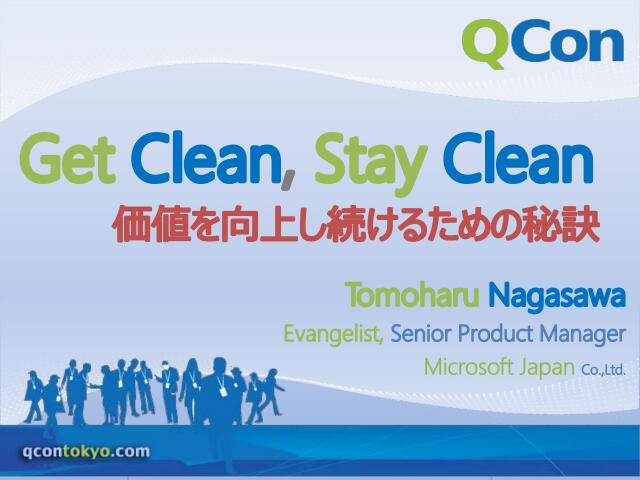 QCon

Get Clean, Stay Clean

価値を向上し続けるための秘訣

Tomoharu Nagasawa

Evangelist, Senior Product Manager

Microsoft Japan Co.,Ltd.

qcontokyo.com